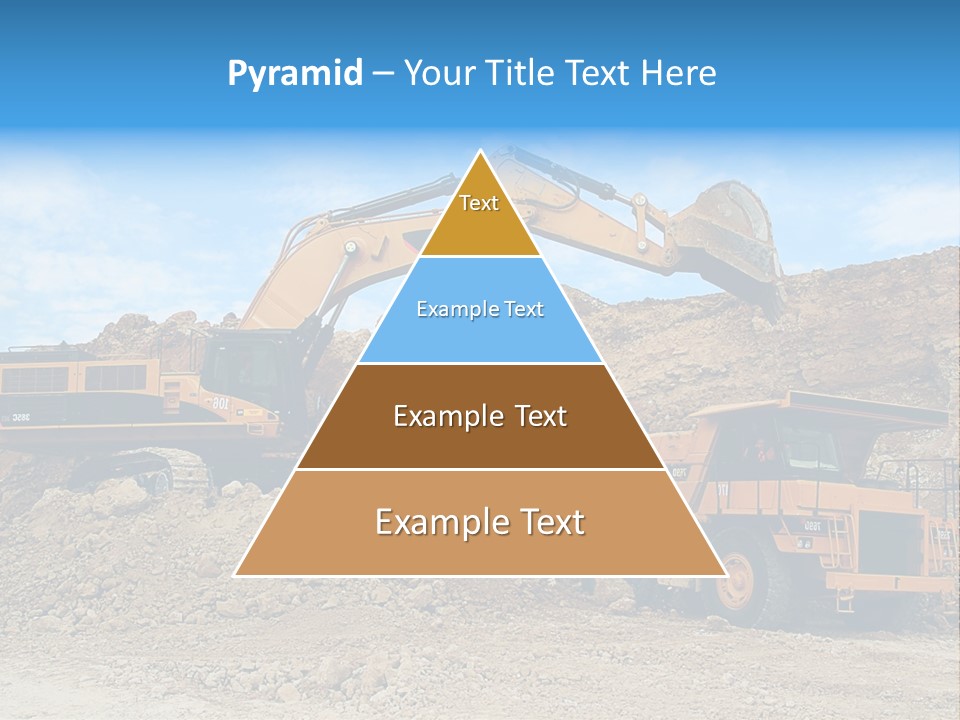 Pyramid – Your Title Text Here

Text

Example Text

Example Text

Example Text